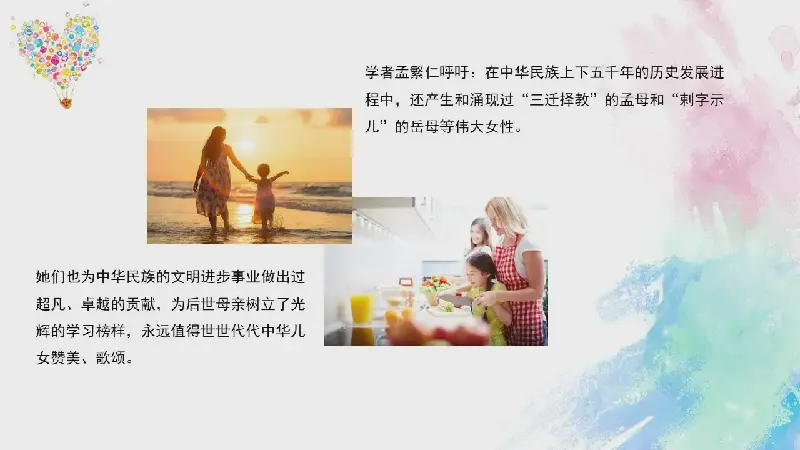 学者孟繁仁呼吁：在中华民族上下五千年的历史发展进程中，还产生和涌现过“三迁择教”的孟母和“刺字示儿”的岳母等伟大女性。

她们也为中华民族的文明进步事业做出过超凡、卓越的贡献，为后世母亲树立了光辉的学习榜样，永远值得世世代代中华儿女赞美、歌颂。